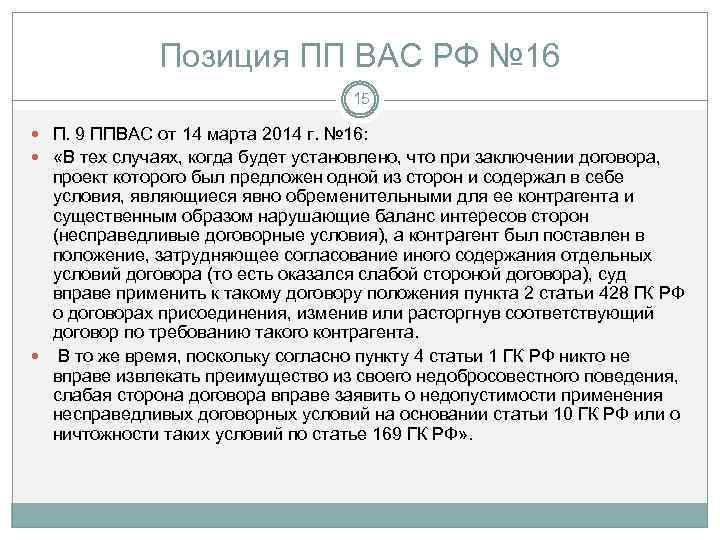 Позиция ПП ВАС РФ №16

15

П. 9 ППВАС от 14 марта 2014 г. №16:

«В тех случаях, когда будет установлено, что при заключении договора, проект которого был предложен одной из сторон и содержал в себе условия, являющиеся явно обременительными для ее контрагента и существенным образом нарушающие баланс интересов сторон (несправедливые договорные условия), а контрагент был поставлен в положение, затрудняющее согласование иного содержания отдельных условий договора (то есть оказался слабой стороной договора), суд вправе применить к такому договору положения пункта 2 статьи 428 ГК РФ о договорах присоединения, изменив или расторгнув соответствующий договор по требованию такого контрагента.

В то же время, поскольку согласно пункту 4 статьи 1 ГК РФ никто не вправе извлекать преимущество из своего недобросовестного поведения, слабая сторона договора вправе заявить о недопустимости применения несправедливых договорных условий на основании статьи 10 ГК РФ или о ничтожности таких условий по статье 169 ГК РФ».